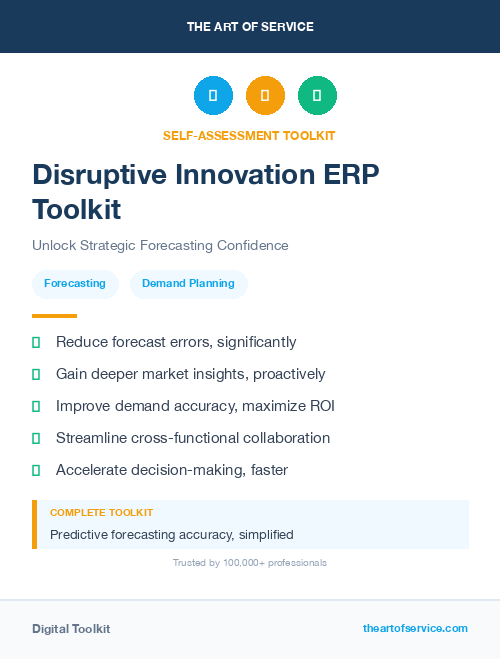 THE ART OF SERVICE

SELF-ASSESSMENT TOOLKIT

Disruptive Innovation ERP Toolkit

Unlock Strategic Forecasting Confidence

Forecasting

Demand Planning

Reduce forecast errors, significantly

Gain deeper market insights, proactively

Improve demand accuracy, maximize ROI

Streamline cross-functional collaboration

Accelerate decision-making, faster

COMPLETE TOOLKIT

Predictive forecasting accuracy, simplified

Trusted by 100,000+ professionals

Digital Toolkit

theartofservice.com